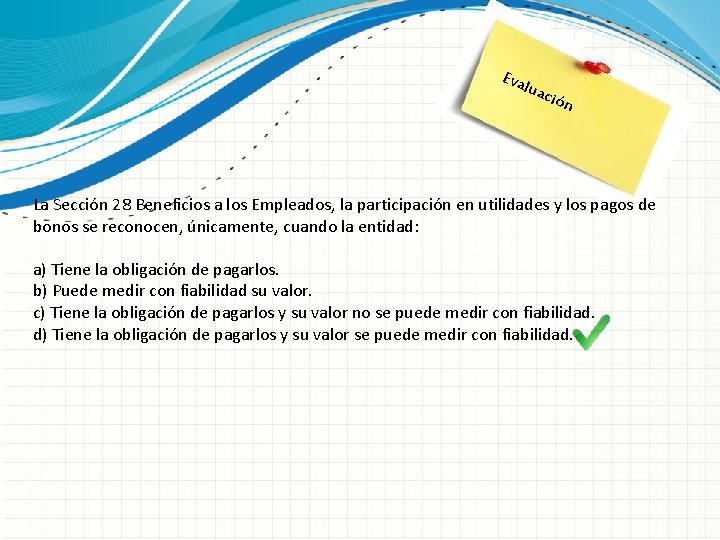 Evaluación

La Sección 28 Beneficios a los Empleados, la participación en utilidades y los pagos de bonos se reconocen, únicamente, cuando la entidad:

a) Tiene la obligación de pagarlos.
b) Puede medir con fiabilidad su valor.
c) Tiene la obligación de pagarlos y su valor no se puede medir con fiabilidad.
d) Tiene la obligación de pagarlos y su valor se puede medir con fiabilidad.